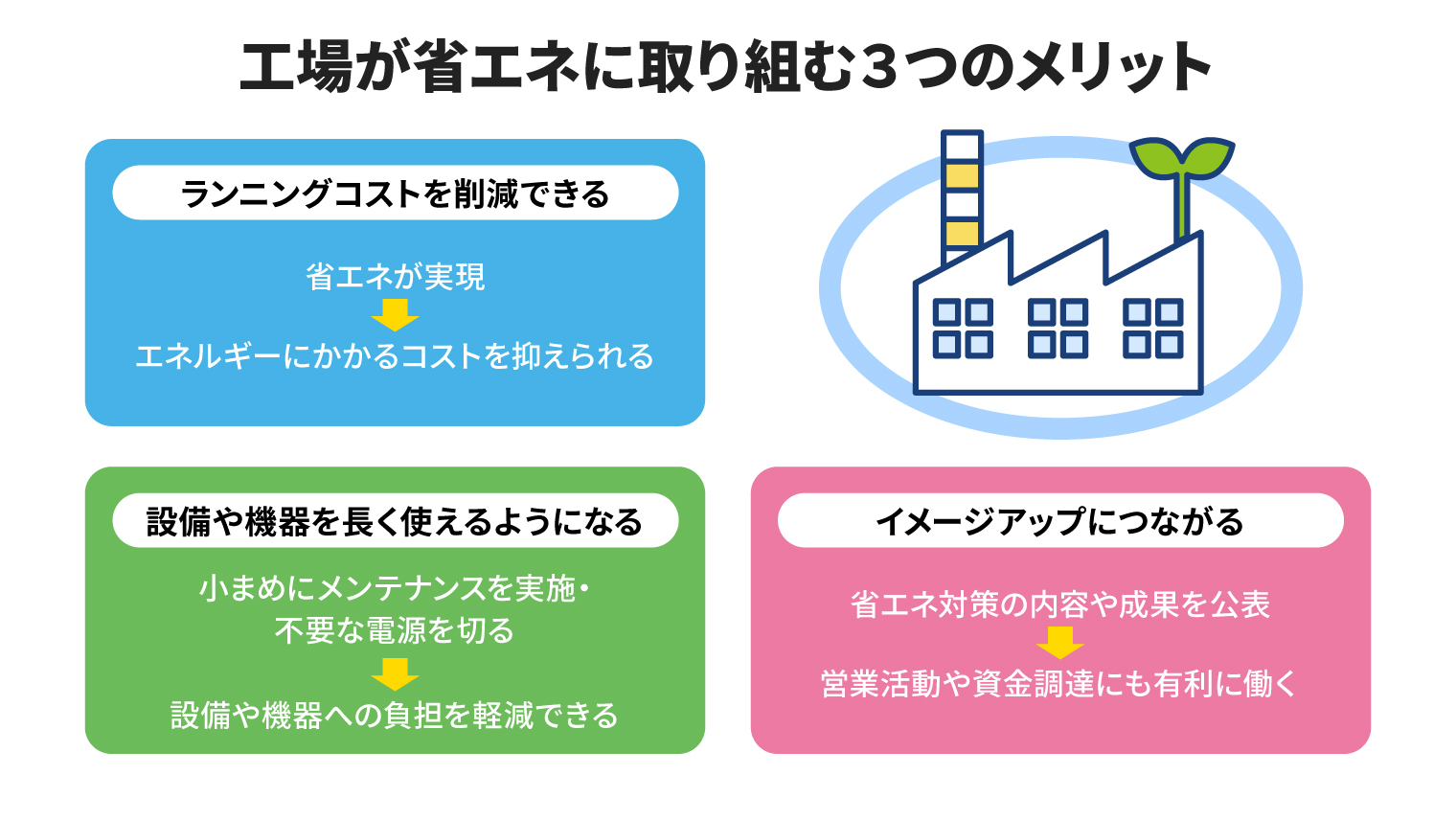 工場が省エネに取り組む３つのメリット

ランニングコストを削減できる

省エネが実現

エネルギーにかかるコストを抑えられる

設備や機器を長く使えるようになる

小まめにメンテナンスを実施・不要な電源を切る

設備や機器への負担を軽減できる

イメージアップにつながる

省エネ対策の内容や成果を公表

営業活動や資金調達にも有利に働く